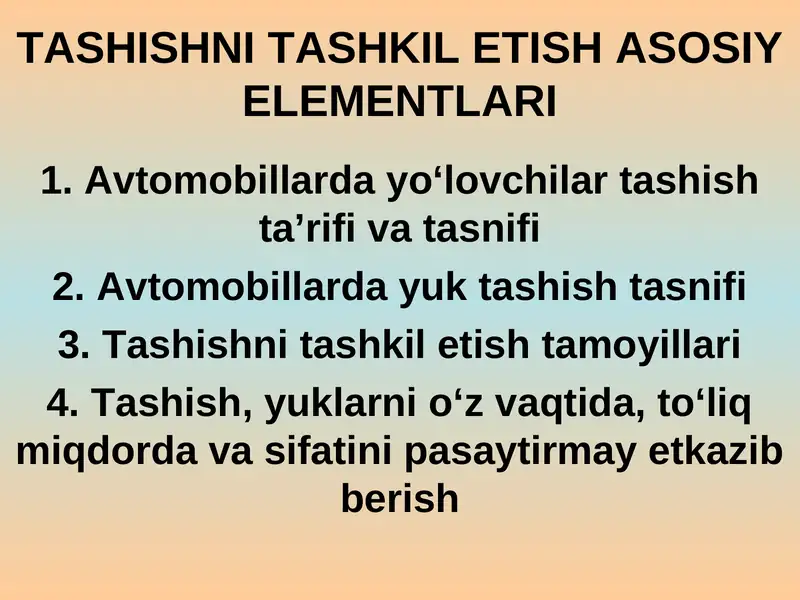 TASHISHNI TASHKIL ETISH ASOSIY ELEMENTLARI

1. Avtomobillarda yo‘lovchilar tashish ta’rifi va tasnifi

2. Avtomobillarda yuk tashish tasnifi

3. Tashishni tashkil etish tamoyillari

4. Tashish, yuklarni o‘z vaqtida, to‘liq miqdorda va sifatini pasaytirmay etkazib berish